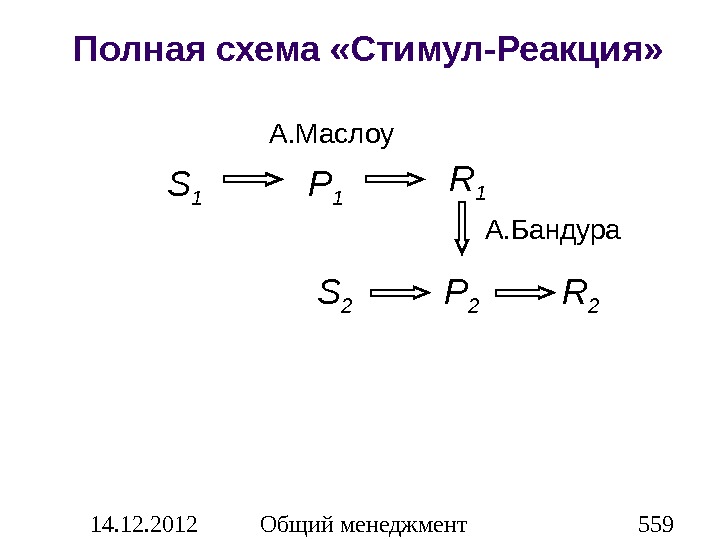 Полная схема «Стимул-Реакция»

А.Маслоу

$S_1 \Rightarrow P_1 \Rightarrow R_1$

А.Бандура

$S_2 \Rightarrow P_2 \Rightarrow R_2$

14.12.2012 Общий менеджмент 559